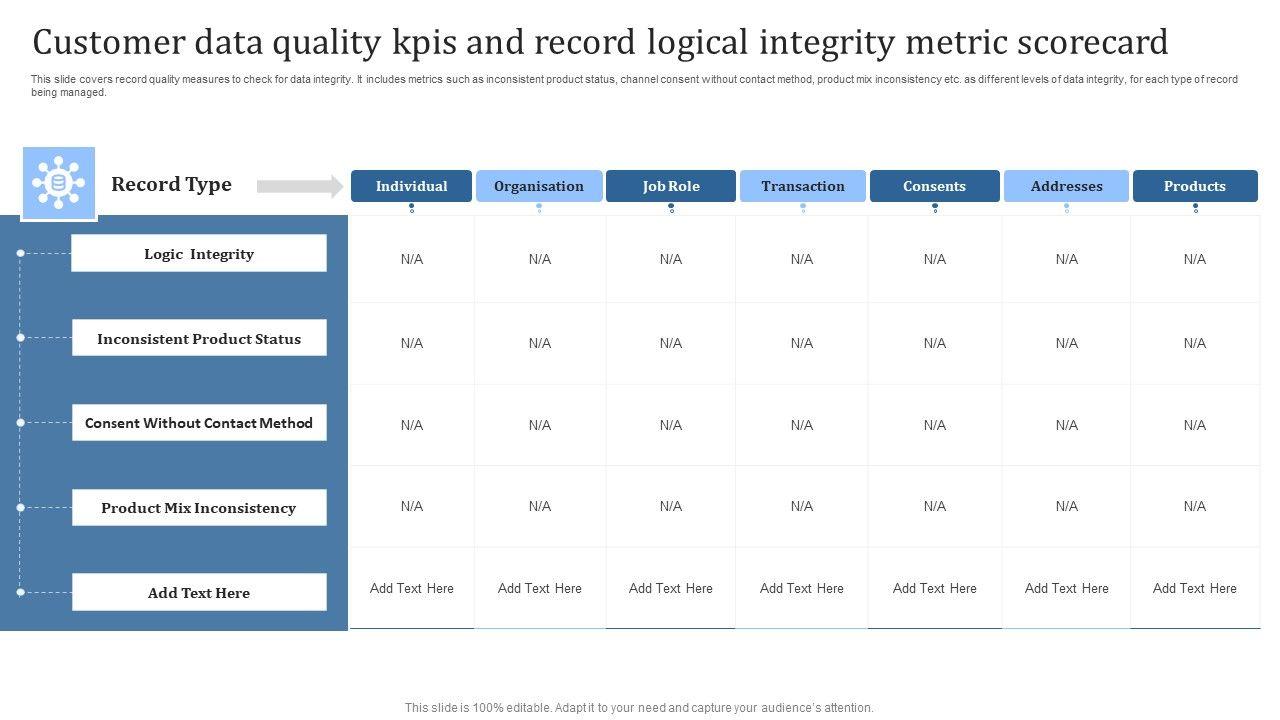 Customer data quality kpis and record logical integrity metric scorecard

This slide covers record quality measures to check for data integrity. It includes metrics such as inconsistent product status, channel consent without contact method, product mix inconsistency etc. as different levels of data integrity, for each type of record being managed.

| Record Type | Individual | Organisation | Job Role | Transaction | Consents | Addresses | Products |
|---|---|---|---|---|---|---|---|
| Logic Integrity | N/A | N/A | N/A | N/A | N/A | N/A | N/A |
| Inconsistent Product Status | N/A | N/A | N/A | N/A | N/A | N/A | N/A |
| Consent Without Contact Method | N/A | N/A | N/A | N/A | N/A | N/A | N/A |
| Product Mix Inconsistency | N/A | N/A | N/A | N/A | N/A | N/A | N/A |
| Add Text Here | Add Text Here | Add Text Here | Add Text Here | Add Text Here | Add Text Here | Add Text Here | Add Text Here |

This slide is 100% editable. Adapt it to your need and capture your audience's attention.